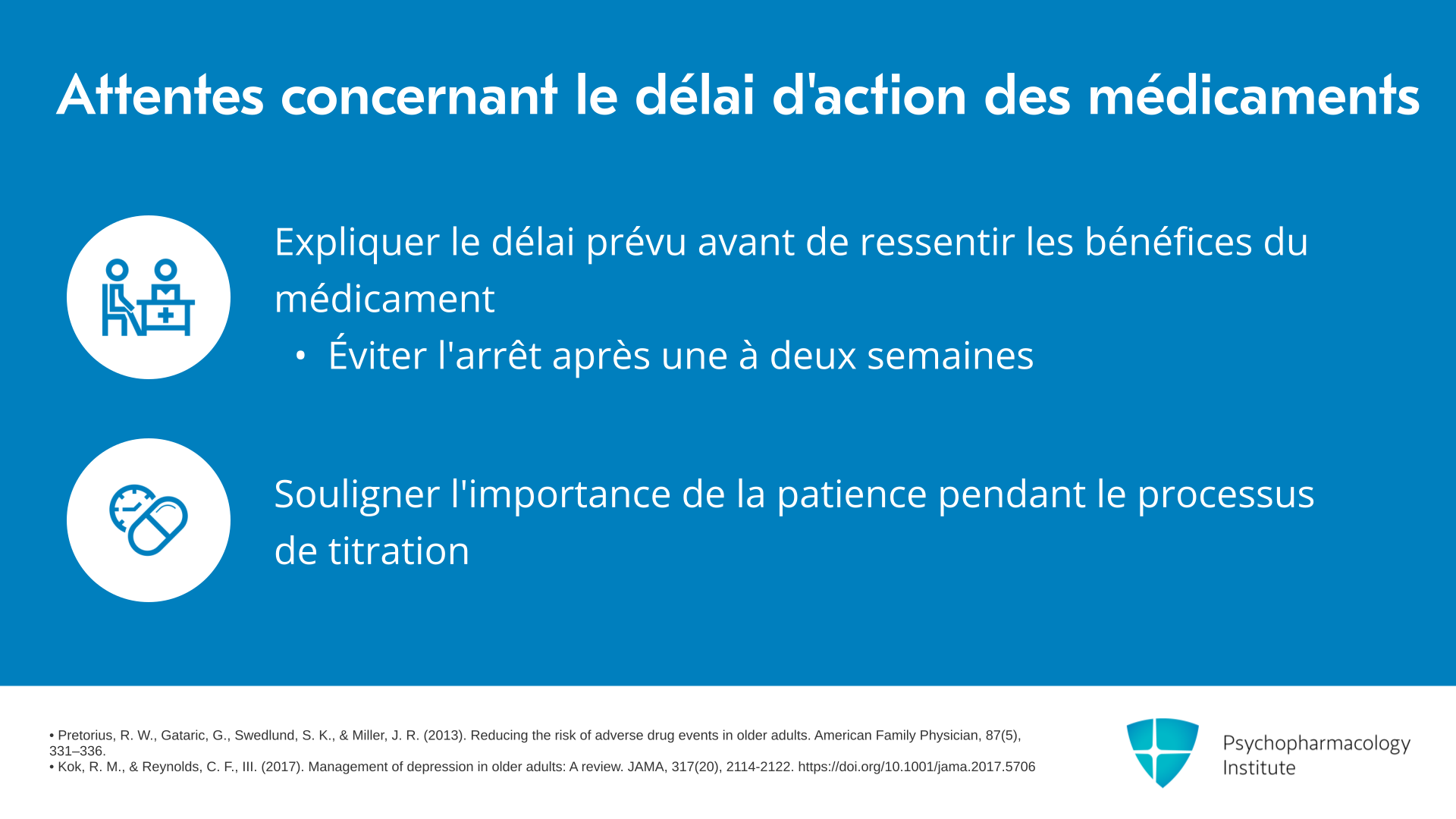 Attentes concernant le délai d'action des médicaments

Expliquer le délai prévu avant de ressentir les bénéfices du médicament

• Éviter l'arrêt après une à deux semaines

Souligner l'importance de la patience pendant le processus de titration

• Pretorius, R. W., Gataric, G., Swedlund, S. K., & Miller, J. R. (2013). Reducing the risk of adverse drug events in older adults. American Family Physician, 87(5), 331–336.
• Kok, R. M., & Reynolds, C. F., III. (2017). Management of depression in older adults: A review. JAMA, 317(20), 2114-2122. https://doi.org/10.1001/jama.2017.5706

Psychopharmacology
Institute